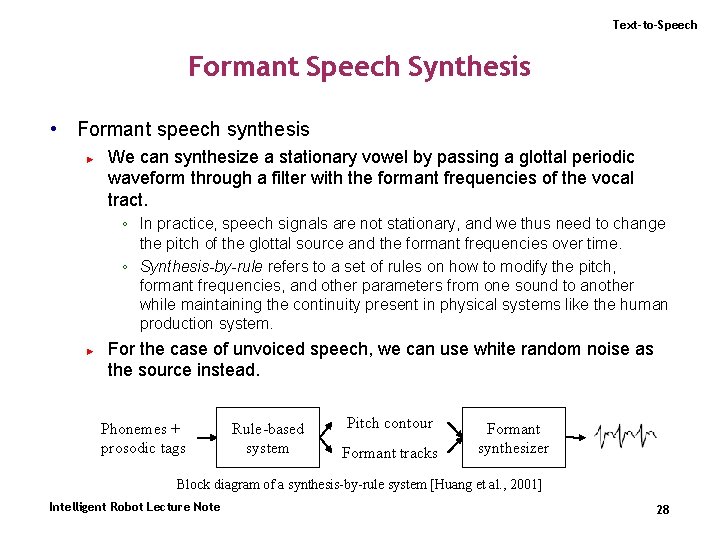 Text-to-Speech

Formant Speech Synthesis

• Formant speech synthesis
  ▸ We can synthesize a stationary vowel by passing a glottal periodic waveform through a filter with the formant frequencies of the vocal tract.
    ◦ In practice, speech signals are not stationary, and we thus need to change the pitch of the glottal source and the formant frequencies over time.
    ◦ Synthesis-by-rule refers to a set of rules on how to modify the pitch, formant frequencies, and other parameters from one sound to another while maintaining the continuity present in physical systems like the human production system.
  ▸ For the case of unvoiced speech, we can use white random noise as the source instead.

Phonemes + prosodic tags

Rule-based system

Pitch contour

Formant tracks

Formant synthesizer

Block diagram of a synthesis-by-rule system [Huang et al., 2001]

Intelligent Robot Lecture Note

28